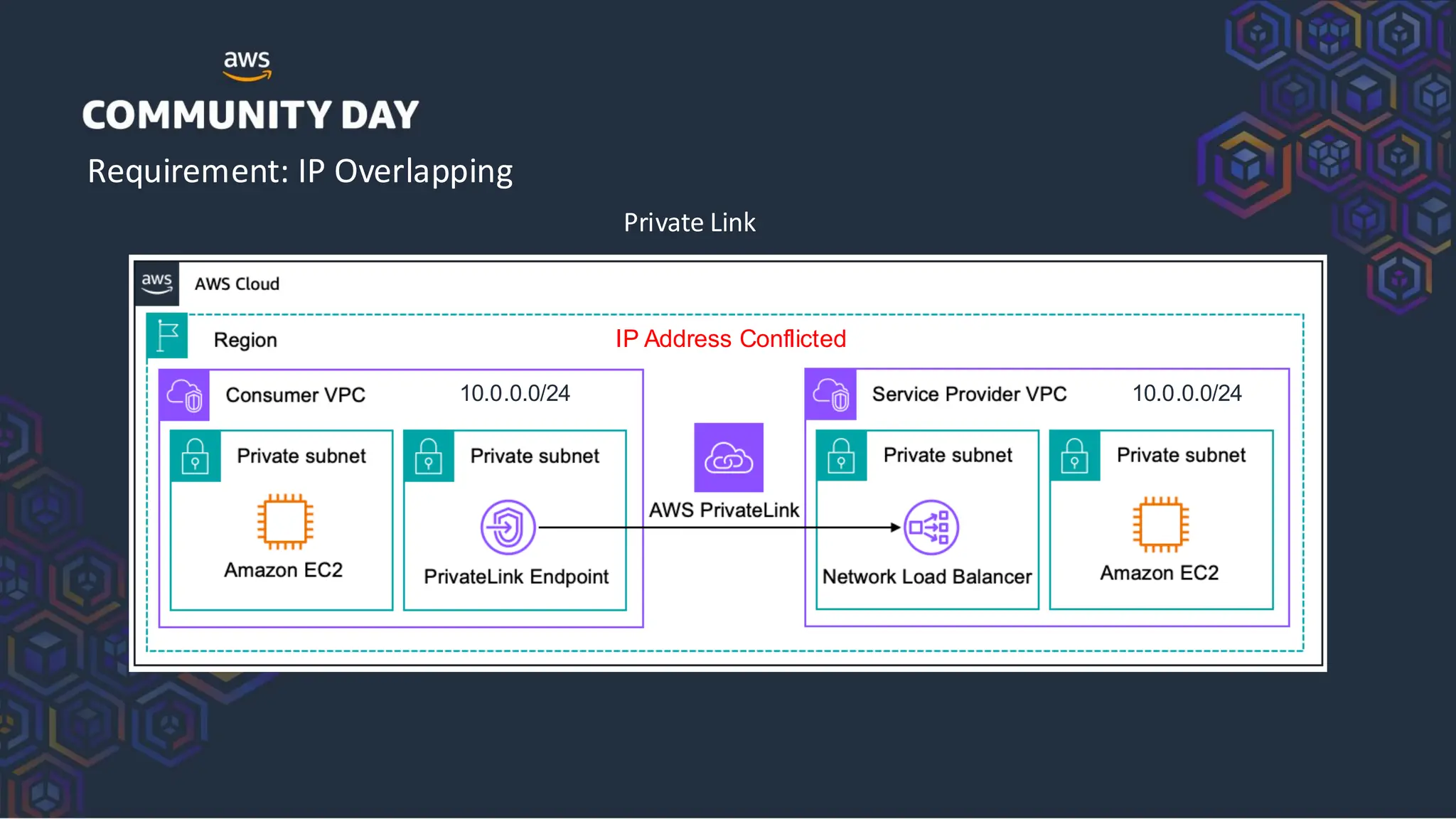 aws
COMMUNITY DAY
Requirement: IP Overlapping

Private Link

aws AWS Cloud

Region

IP Address Conflicted

Consumer VPC 10.0.0.0/24

Private subnet

Amazon EC2

Private subnet

PrivateLink Endpoint

AWS PrivateLink

Service Provider VPC 10.0.0.0/24

Private subnet

Network Load Balancer

Private subnet

Amazon EC2